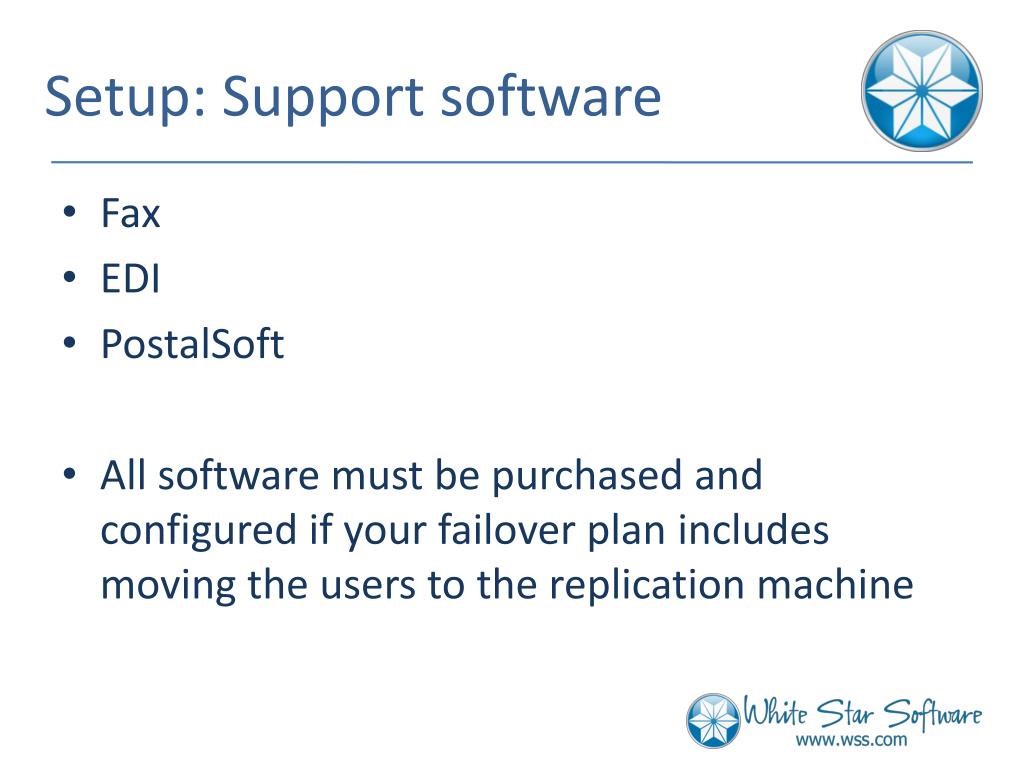 Setup: Support software

• Fax
• EDI
• PostalSoft

• All software must be purchased and configured if your failover plan includes moving the users to the replication machine

White Star Software
www.wss.com